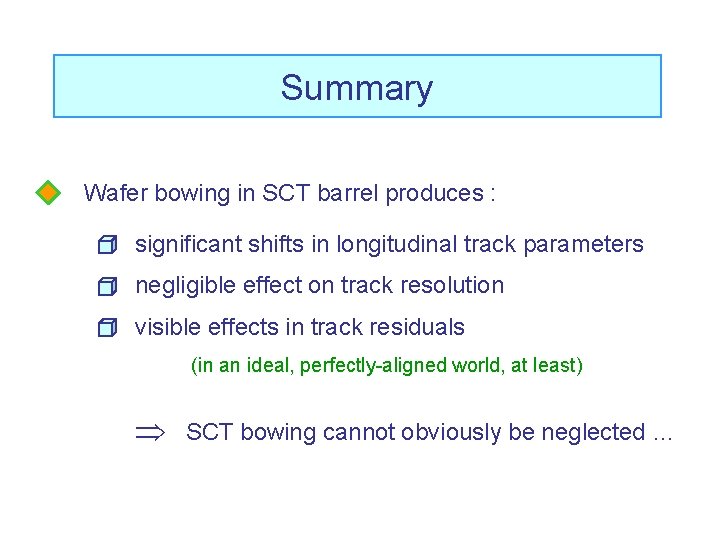 Summary

Wafer bowing in SCT barrel produces :

significant shifts in longitudinal track parameters

negligible effect on track resolution

visible effects in track residuals

(in an ideal, perfectly-aligned world, at least)

$\Rightarrow$ SCT bowing cannot obviously be neglected ...